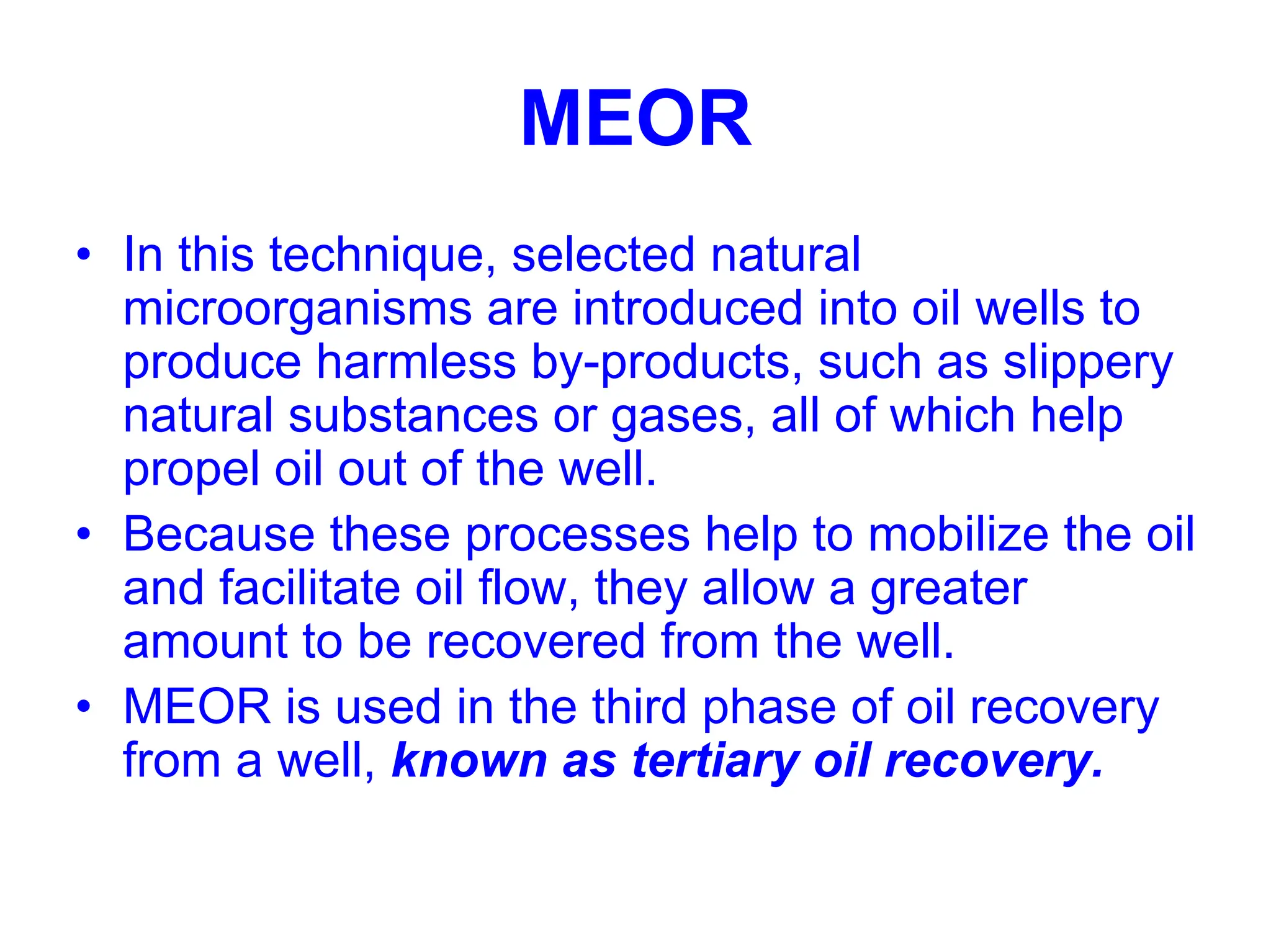 MEOR

• In this technique, selected natural microorganisms are introduced into oil wells to produce harmless by-products, such as slippery natural substances or gases, all of which help propel oil out of the well.
• Because these processes help to mobilize the oil and facilitate oil flow, they allow a greater amount to be recovered from the well.
• MEOR is used in the third phase of oil recovery from a well, known as tertiary oil recovery.